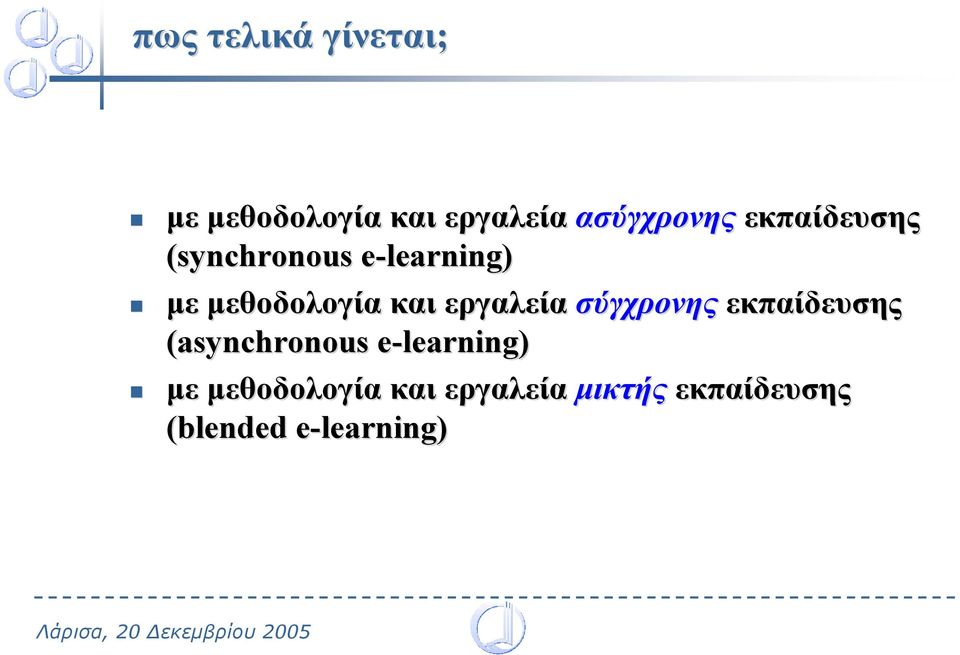 πως τελικά γίνεται;

- με μεθοδολογία και εργαλεία ασύγχρονης εκπαίδευσης (synchronous e-learning)
- με μεθοδολογία και εργαλεία σύγχρονης εκπαίδευσης (asynchronous e-learning)
- με μεθοδολογία και εργαλεία μικτής εκπαίδευσης (blended e-learning)

Λάρισα, 20 Δεκεμβρίου 2005